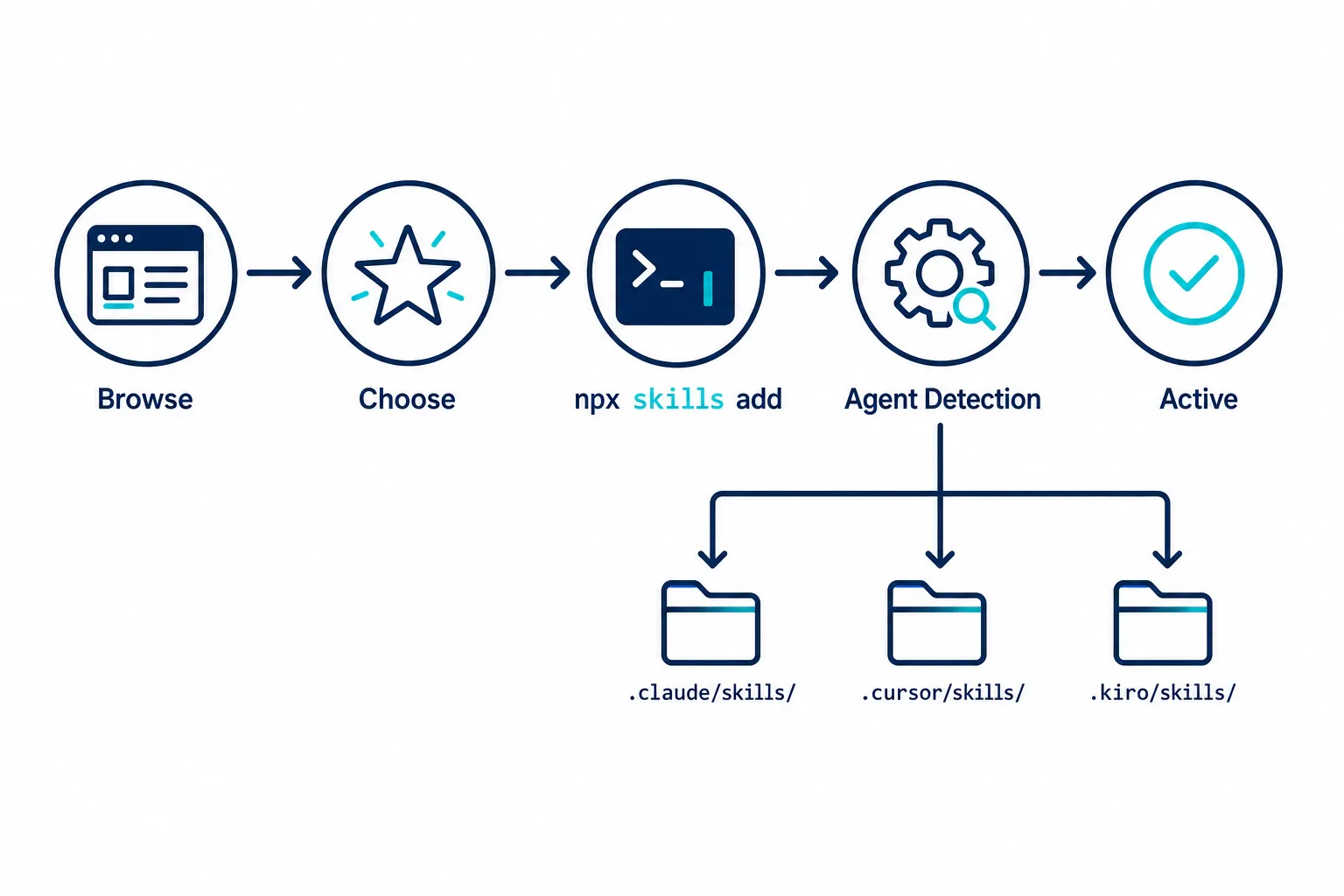 Browse

Choose

npx skills add

Agent Detection

Active

.claude/skills/

.cursor/skills/

.kiro/skills/